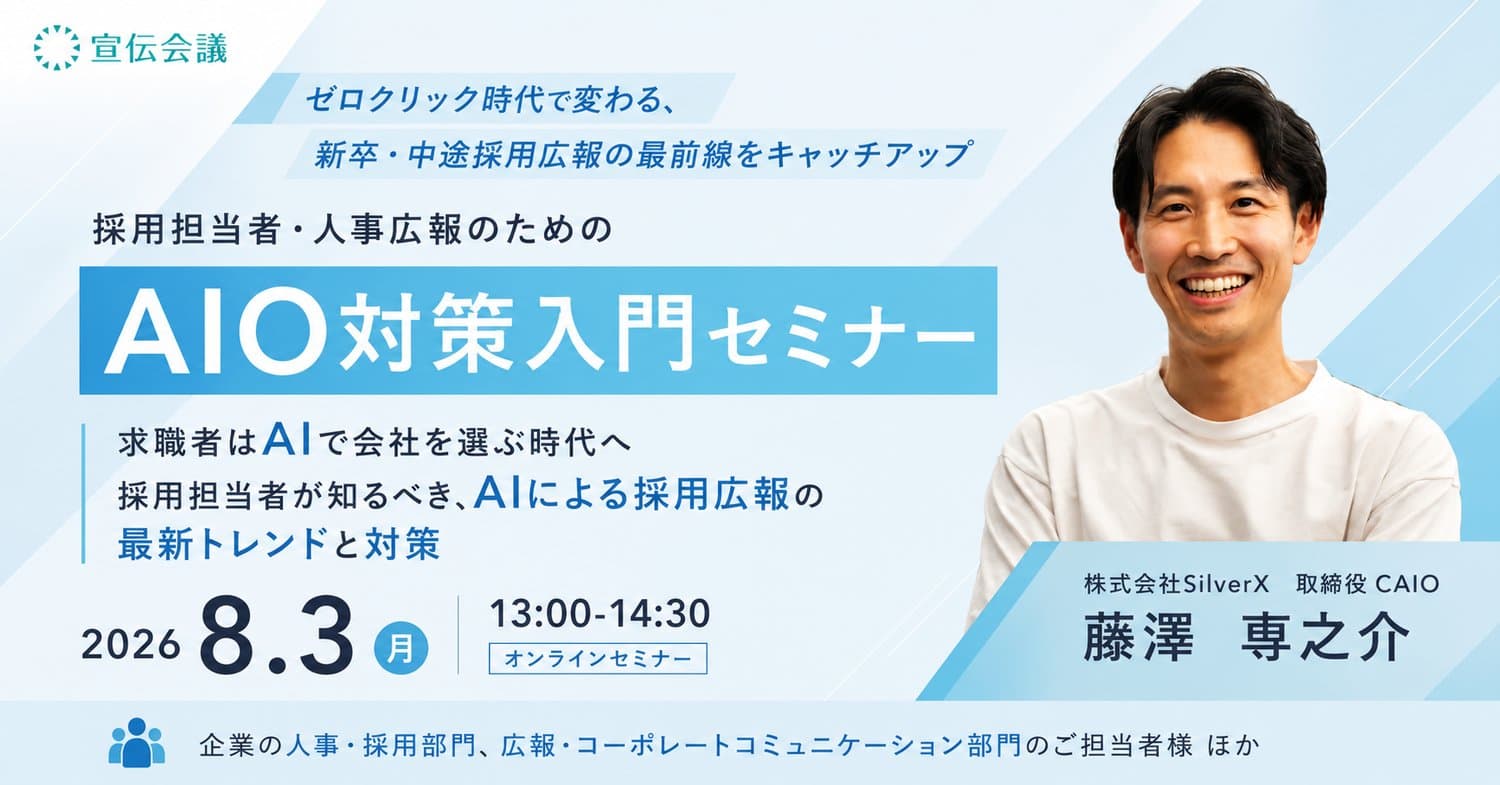 宣伝会議

ゼロクリック時代で変わる、
新卒・中途採用広報の最前線をキャッチアップ

採用担当者・人事広報のための

AIO対策入門セミナー

求職者はAIで会社を選ぶ時代へ
採用担当者が知るべき、AIによる採用広報の
最新トレンドと対策

2026 8.3 月

13:00-14:30
オンラインセミナー

株式会社SilverX　取締役 CAIO
藤澤　専之介

企業の人事・採用部門、広報・コーポレートコミュニケーション部門のご担当者様 ほか